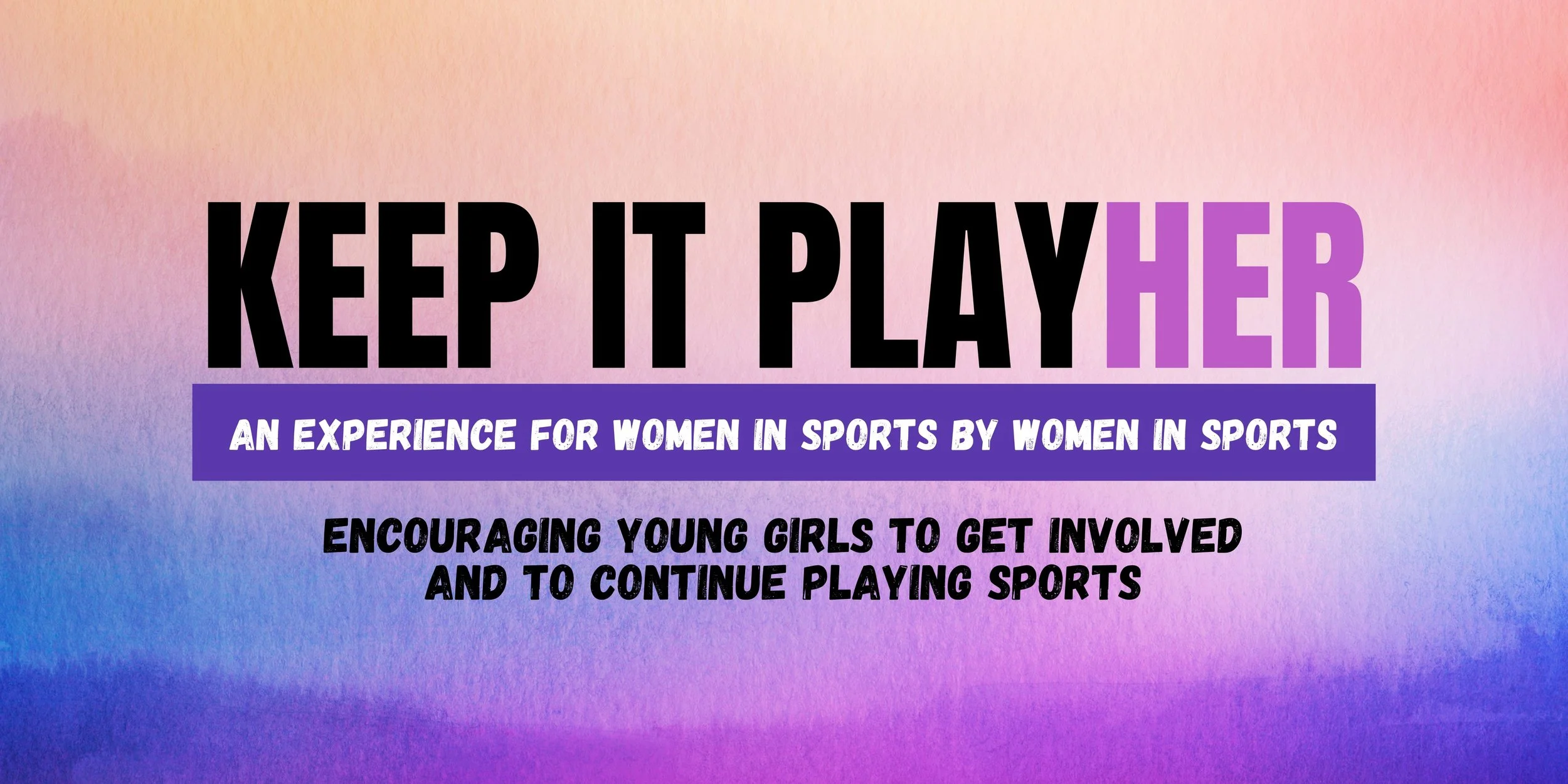 KEEP IT PLAYHER

AN EXPERIENCE FOR WOMEN IN SPORTS BY WOMEN IN SPORTS

ENCOURAGING YOUNG GIRLS TO GET INVOLVED AND TO CONTINUE PLAYING SPORTS